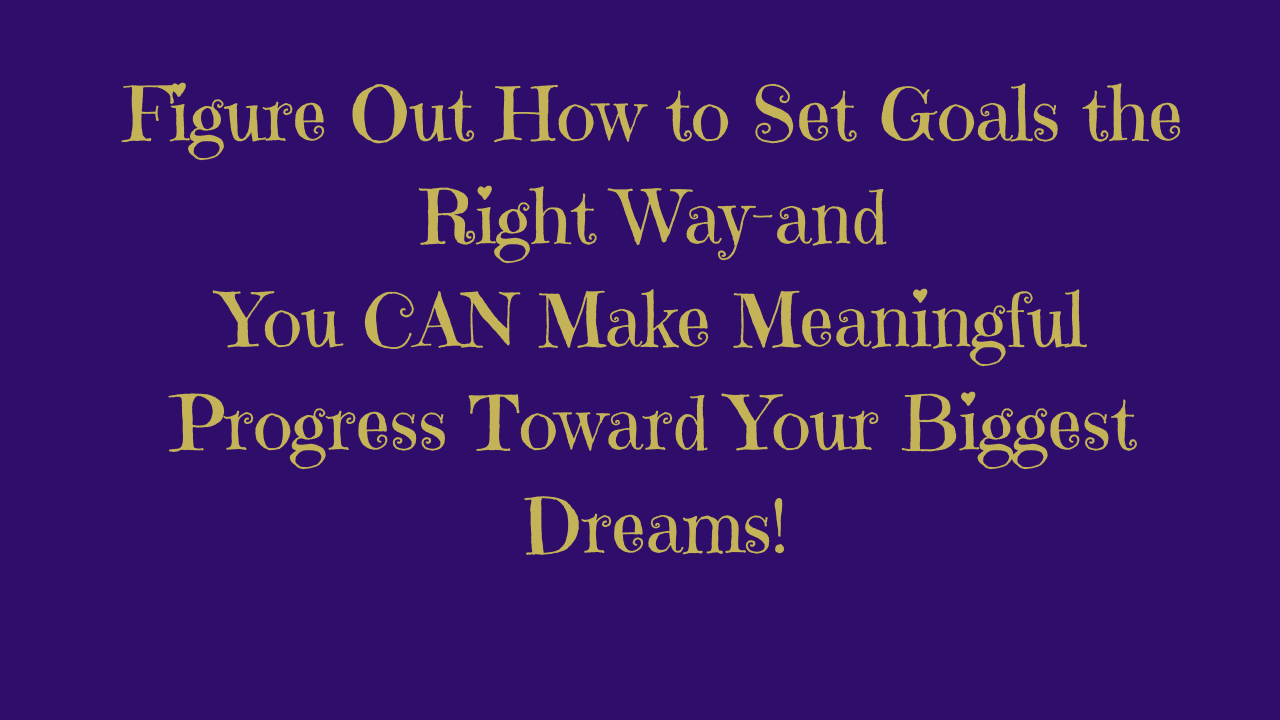 Figure Out How to Set Goals the Right Way-and
You CAN Make Meaningful Progress Toward Your Biggest Dreams!